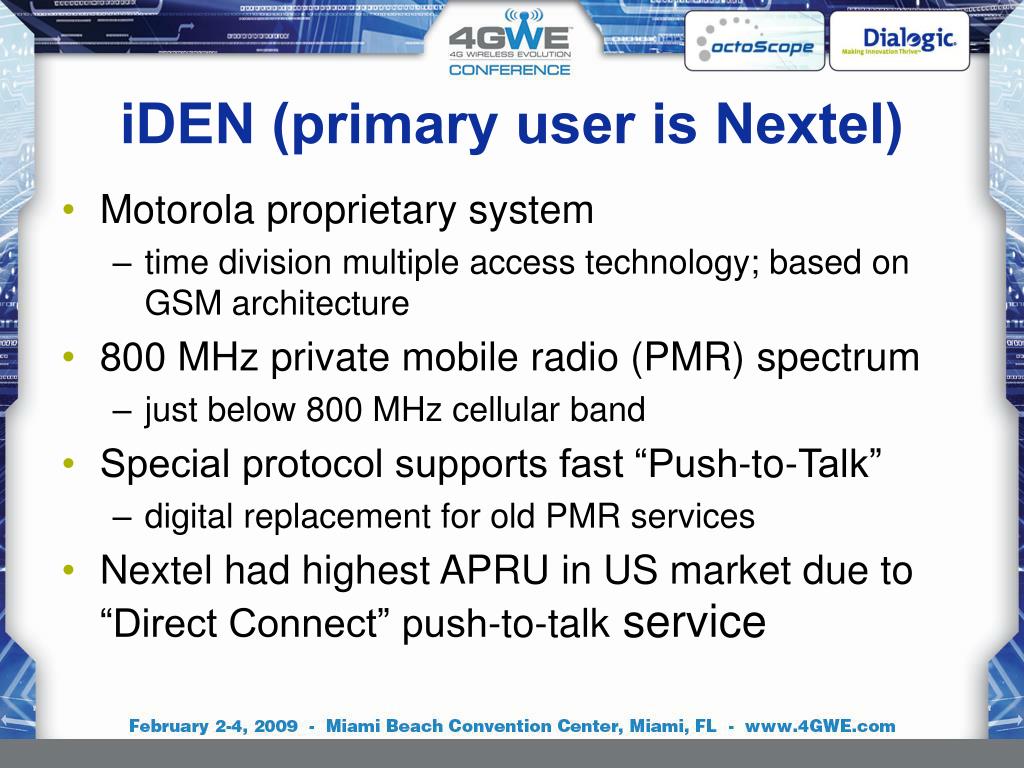 4GWE
4G WIRELESS EVOLUTION
CONFERENCE

octoScope

Dialogic
Making Innovation Thrive

iDEN (primary user is Nextel)

• Motorola proprietary system
– time division multiple access technology; based on GSM architecture
• 800 MHz private mobile radio (PMR) spectrum
– just below 800 MHz cellular band
• Special protocol supports fast “Push-to-Talk”
– digital replacement for old PMR services
• Nextel had highest APRU in US market due to “Direct Connect” push-to-talk service

February 2-4, 2009 - Miami Beach Convention Center, Miami, FL - www.4GWE.com